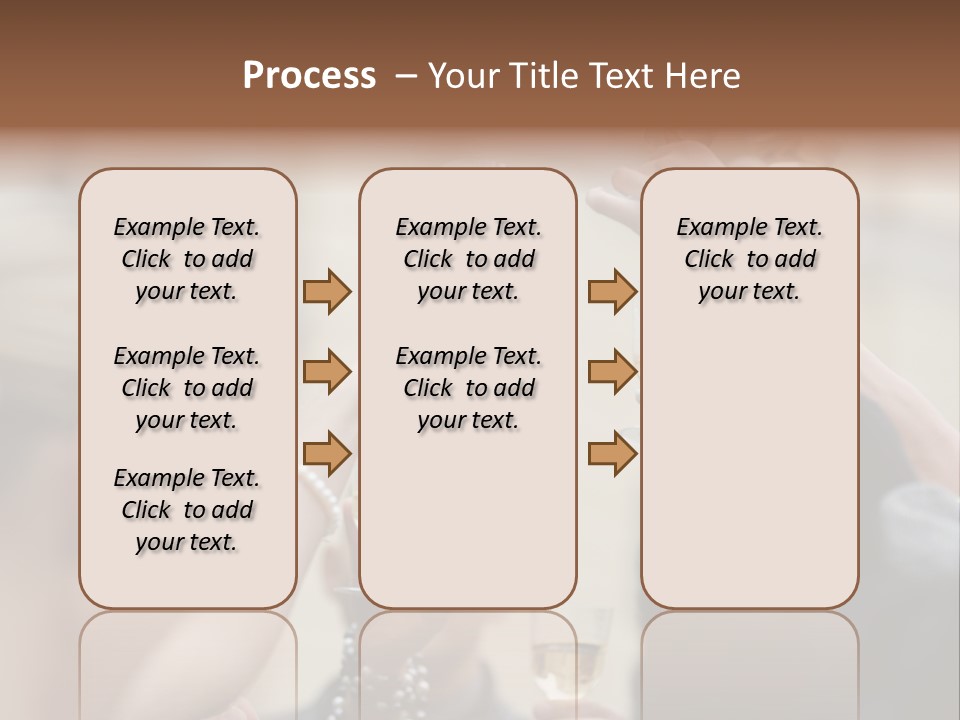 Process – Your Title Text Here

Example Text. Click to add your text.

Example Text. Click to add your text.

Example Text. Click to add your text.

Example Text. Click to add your text.

Example Text. Click to add your text.

Example Text. Click to add your text.